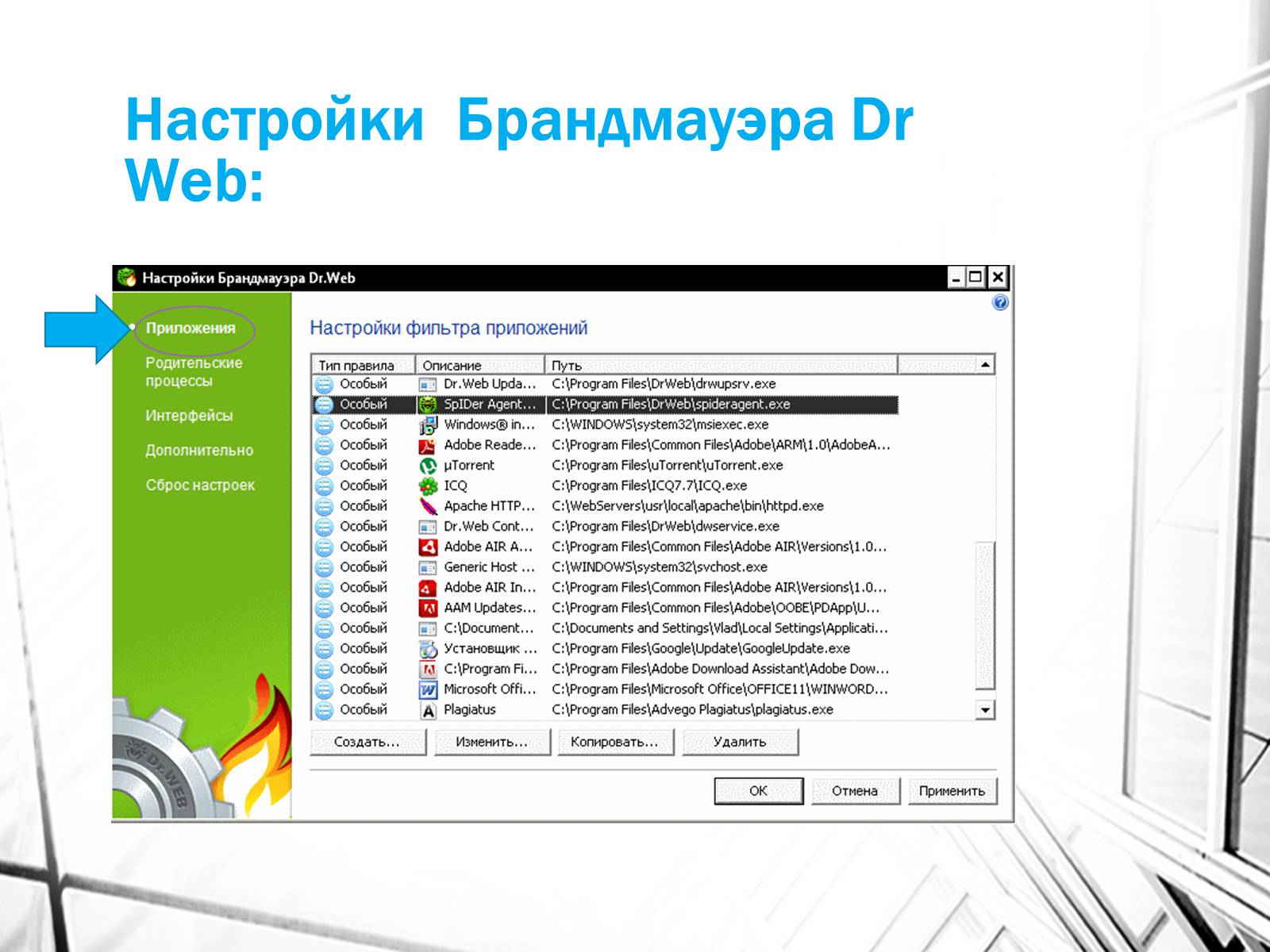 Настройки Брандмауэра Dr Web:

Настройки Брандмауэра Dr.Web

Приложения
Родительские процессы
Интерфейсы
Дополнительно
Сброс настроек

Настройки фильтра приложений

| Тип правила | Описание | Путь |
|---|---|---|
| Особый | Dr.Web Upda... | C:\Program Files\DrWeb\drwupsrv.exe |
| Особый | SpIDer Agent... | C:\Program Files\DrWeb\spideragent.exe |
| Особый | Windows® in... | C:\WINDOWS\system32\msiexec.exe |
| Особый | Adobe Reade... | C:\Program Files\Common Files\Adobe\ARM\1.0\AdobeA... |
| Особый | µTorrent | C:\Program Files\uTorrent\uTorrent.exe |
| Особый | ICQ | C:\Program Files\ICQ7.7\ICQ.exe |
| Особый | Apache HTTP... | C:\WebServers\usr\local\apache\bin\httpd.exe |
| Особый | Dr.Web Cont... | C:\Program Files\DrWeb\dwservice.exe |
| Особый | Adobe AIR A... | C:\Program Files\Common Files\Adobe AIR\Versions\1.0... |
| Особый | Generic Host ... | C:\WINDOWS\system32\svchost.exe |
| Особый | Adobe AIR In... | C:\Program Files\Common Files\Adobe AIR\Versions\1.0... |
| Особый | AAM Updates... | C:\Program Files\Common Files\Adobe\OOBE\PDApp\U... |
| Особый | C:\Document... | C:\Documents and Settings\Vlad\Local Settings\Applicati... |
| Особый | Установщик ... | C:\Program Files\Google\Update\GoogleUpdate.exe |
| Особый | C:\Program Fi... | C:\Program Files\Adobe Download Assistant\Adobe Dow... |
| Особый | Microsoft Offi... | C:\Program Files\Microsoft Office\OFFICE11\WINWORD... |
| Особый | Plagiatus | C:\Program Files\Advego Plagiatus\plagiatus.exe |

Создать... Изменить... Копировать... Удалить

OK Отмена Применить

Dr.WEB